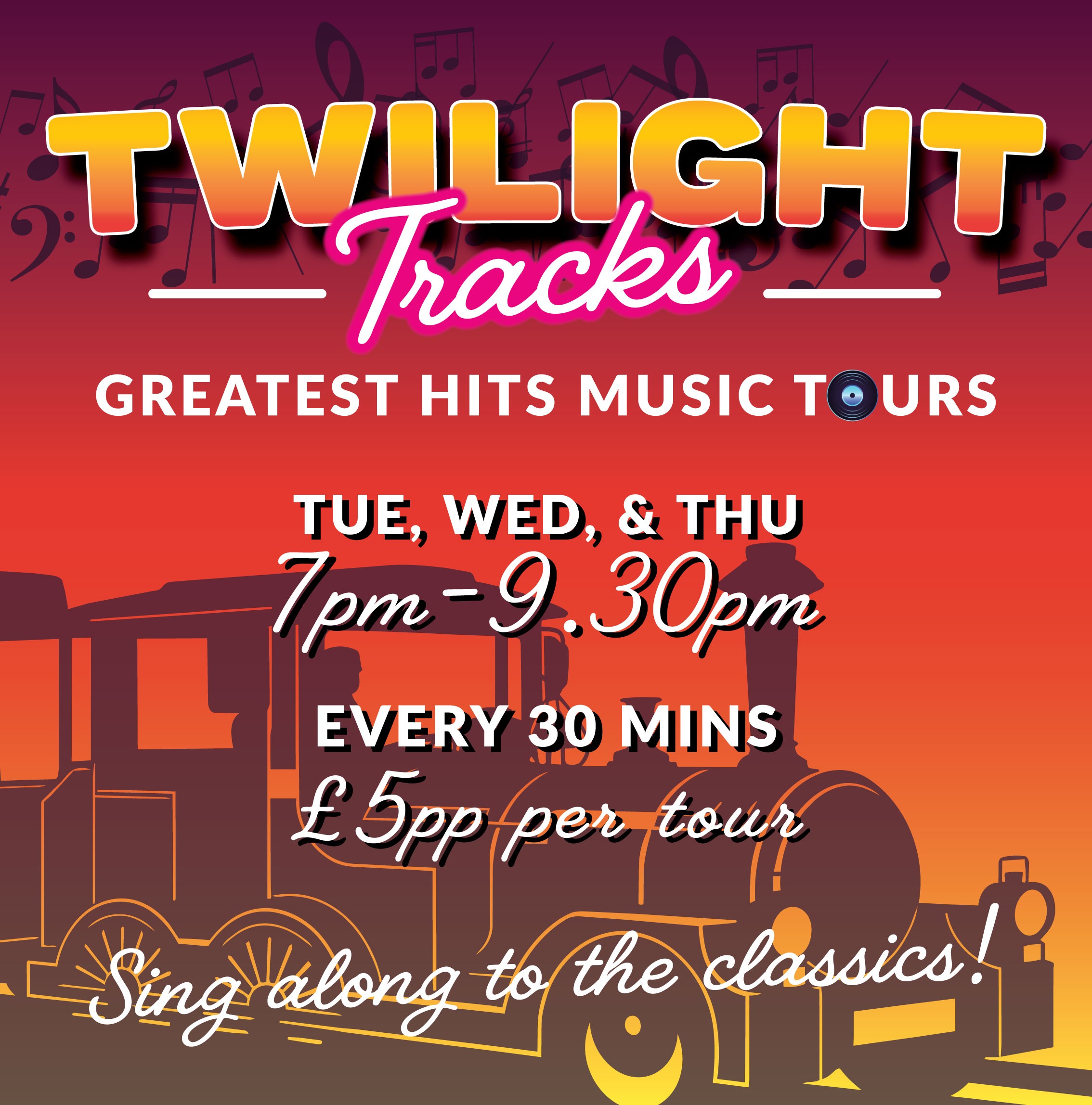 TWILIGHT Tracks

GREATEST HITS MUSIC TOURS

TUE, WED, & THU
7pm-9.30pm

EVERY 30 MINS
£5pp per tour

Sing along to the classics!